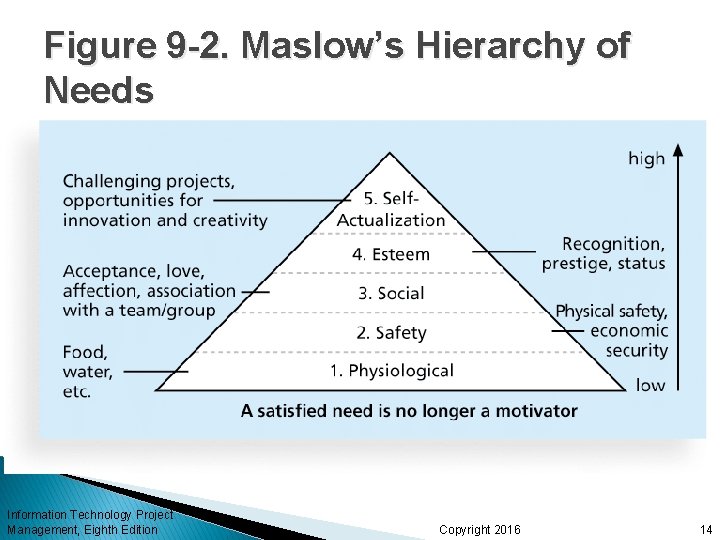 Figure 9-2. Maslow's Hierarchy of Needs

high

Challenging projects, opportunities for innovation and creativity

5. Self-Actualization

4. Esteem

Recognition, prestige, status

Acceptance, love, affection, association with a team/group

3. Social

Physical safety, economic security

2. Safety

Food, water, etc.

1. Physiological

low

A satisfied need is no longer a motivator

Information Technology Project Management, Eighth Edition

Copyright 2016

14